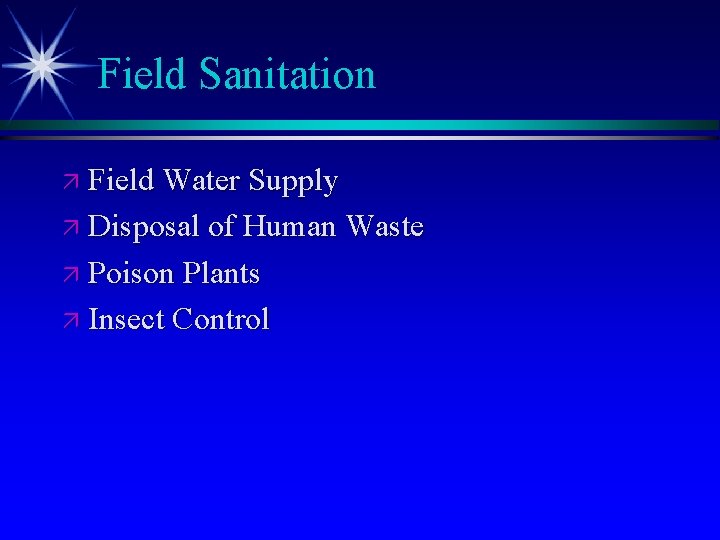 Field Sanitation

↗ Field Water Supply
↗ Disposal of Human Waste
↗ Poison Plants
↗ Insect Control